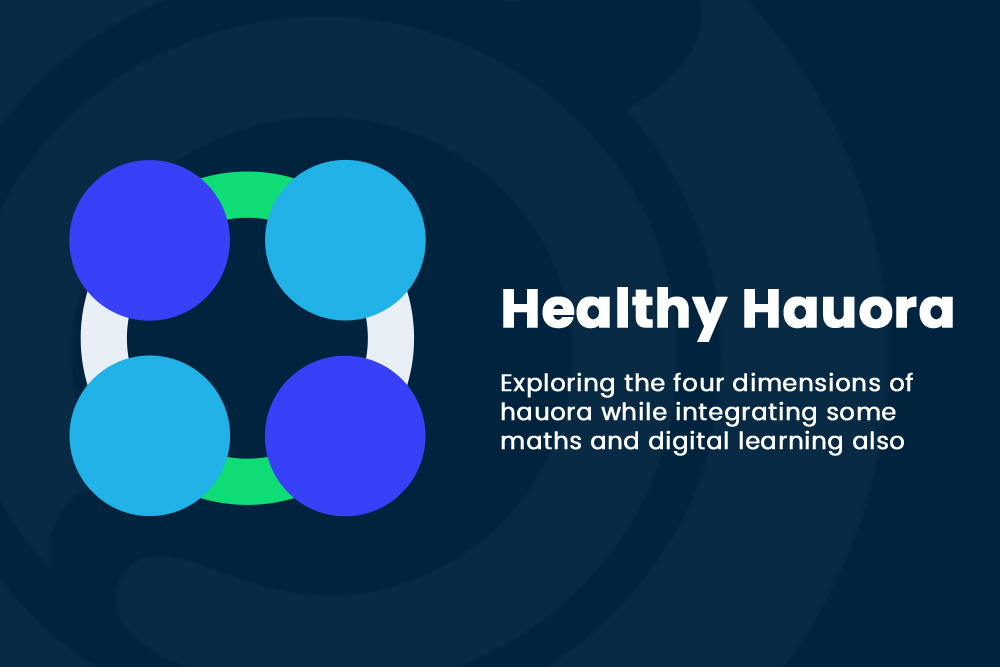 Healthy Hauora

Exploring the four dimensions of hauora while integrating some maths and digital learning also